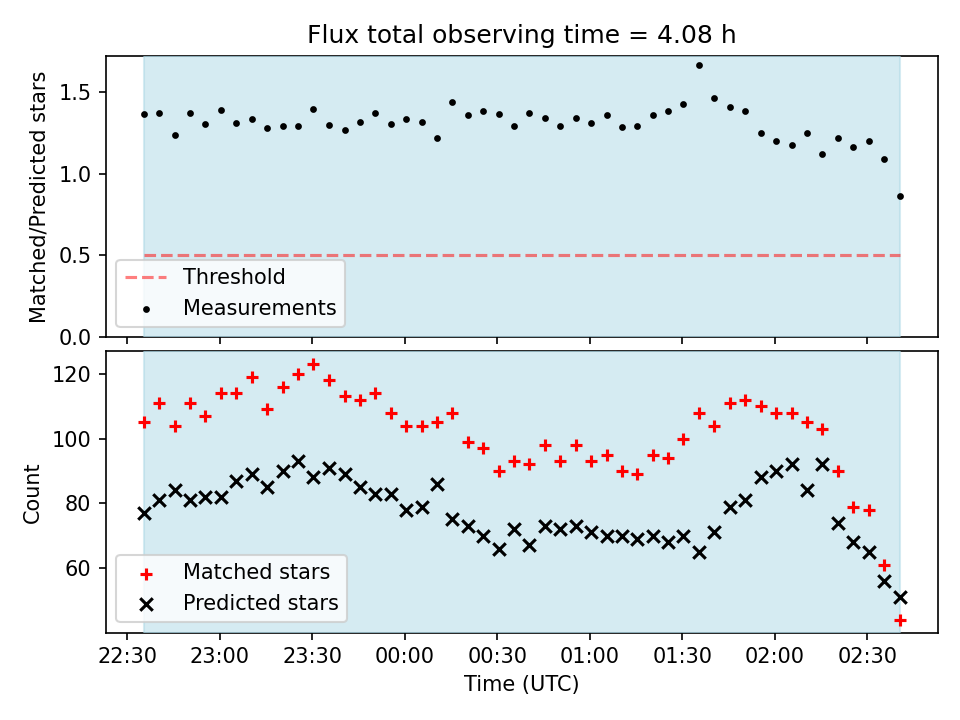 Flux total observing time = 4.08 h

Matched/Predicted stars

1.5
1.0
0.5
0.0

Threshold
Measurements

Count

120
100
80
60

Matched stars
Predicted stars

22:30
23:00
23:30
00:00
00:30
01:00
01:30
02:00
02:30

Time (UTC)